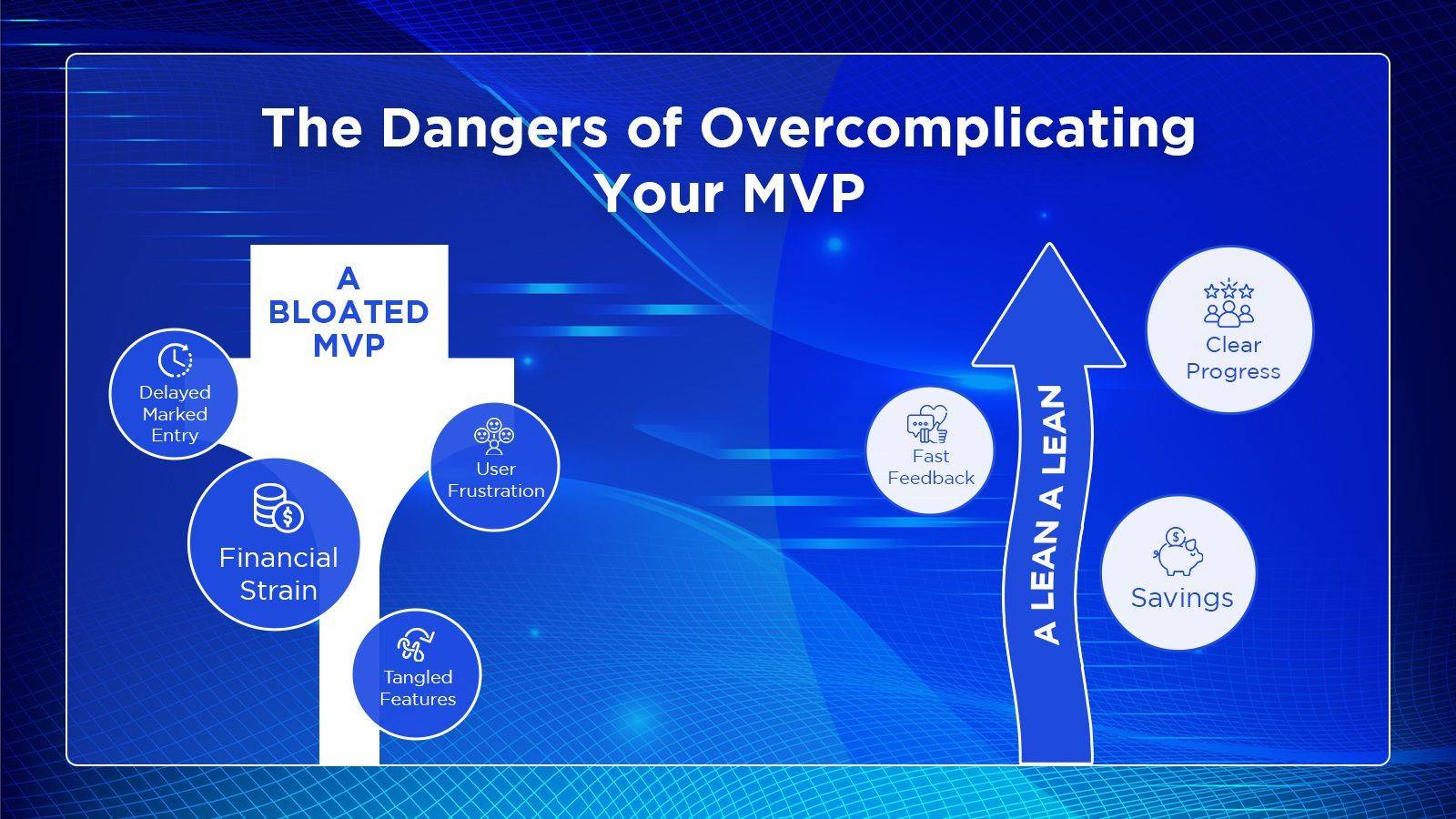 The Dangers of Overcomplicating Your MVP

A BLOATED MVP

Delayed Marked Entry

User Frustration

Financial Strain

Tangled Features

A LEAN A LEAN

Fast Feedback

Clear Progress

Savings